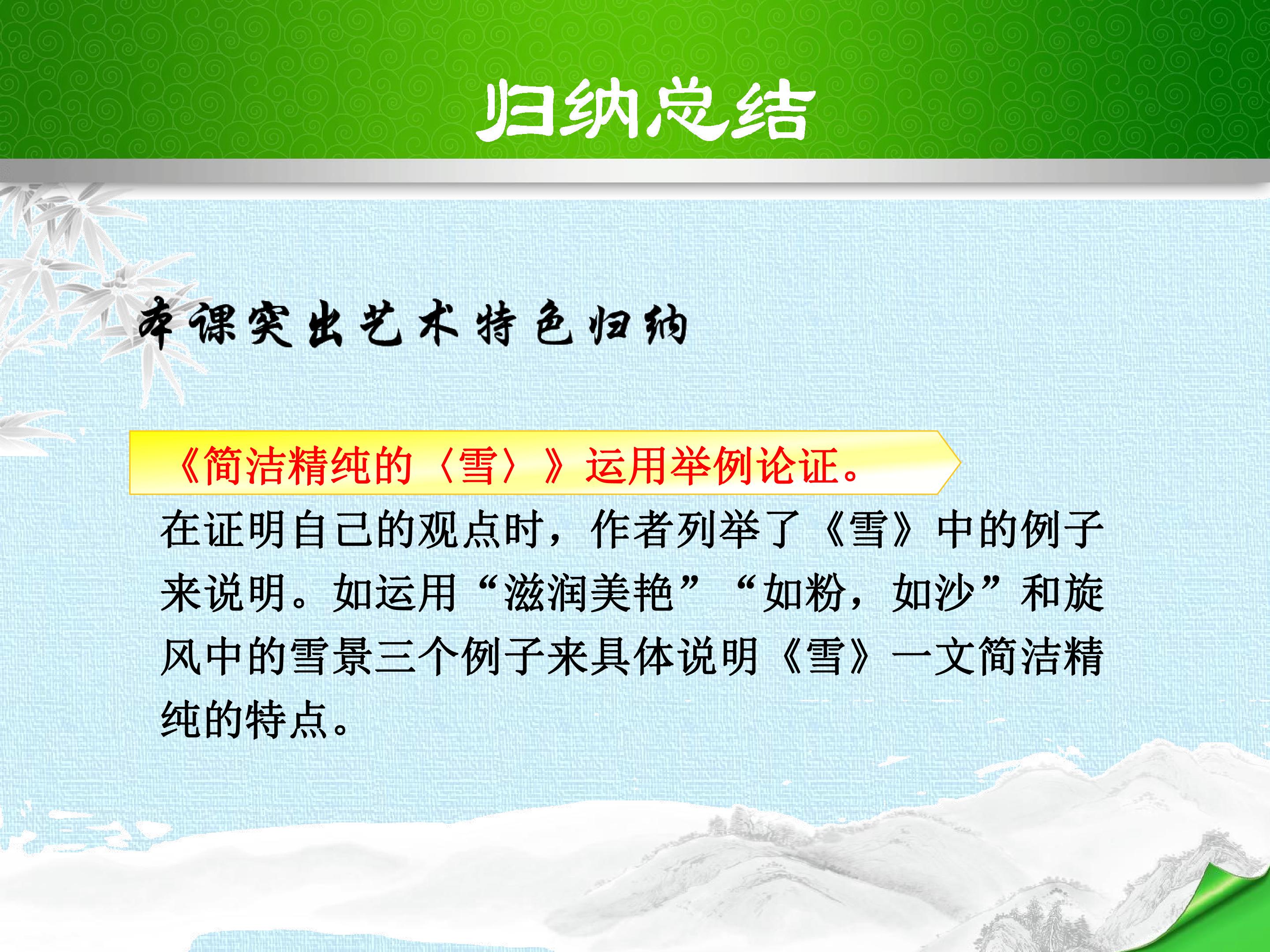 归纳总结

本课突出艺术特色归纳

《简洁精纯的〈雪〉》运用举例论证。

在证明自己的观点时，作者列举了《雪》中的例子来说明。如运用“滋润美艳”“如粉，如沙”和旋风中的雪景三个例子来具体说明《雪》一文简洁精纯的特点。